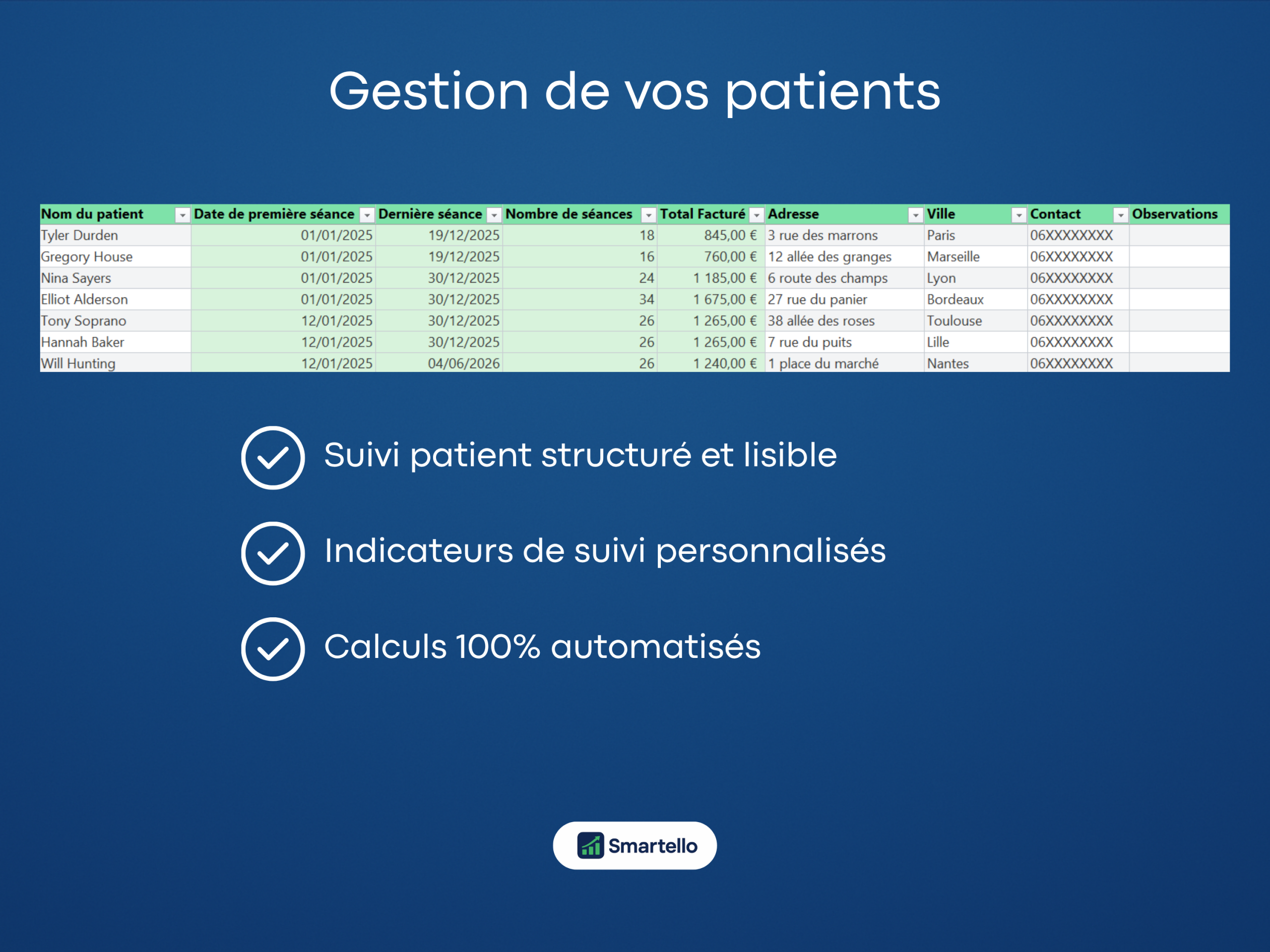 Gestion de vos patients

| Nom du patient | Date de première séance | Dernière séance | Nombre de séances | Total Facturé | Adresse | Ville | Contact | Observations |
|---|---|---|---|---|---|---|---|---|
| Tyler Durden | 01/01/2025 | 19/12/2025 | 18 | 845,00 € | 3 rue des marrons | Paris | 06XXXXXXXX | |
| Gregory House | 01/01/2025 | 19/12/2025 | 16 | 760,00 € | 12 allée des granges | Marseille | 06XXXXXXXX | |
| Nina Sayers | 01/01/2025 | 30/12/2025 | 24 | 1 185,00 € | 6 route des champs | Lyon | 06XXXXXXXX | |
| Elliot Alderson | 01/01/2025 | 30/12/2025 | 34 | 1 675,00 € | 27 rue du panier | Bordeaux | 06XXXXXXXX | |
| Tony Soprano | 12/01/2025 | 30/12/2025 | 26 | 1 265,00 € | 38 allée des roses | Toulouse | 06XXXXXXXX | |
| Hannah Baker | 12/01/2025 | 30/12/2025 | 26 | 1 265,00 € | 7 rue du puits | Lille | 06XXXXXXXX | |
| Will Hunting | 12/01/2025 | 04/06/2026 | 26 | 1 240,00 € | 1 place du marché | Nantes | 06XXXXXXXX | |

Suivi patient structuré et lisible

Indicateurs de suivi personnalisés

Calculs 100% automatisés

Smartello